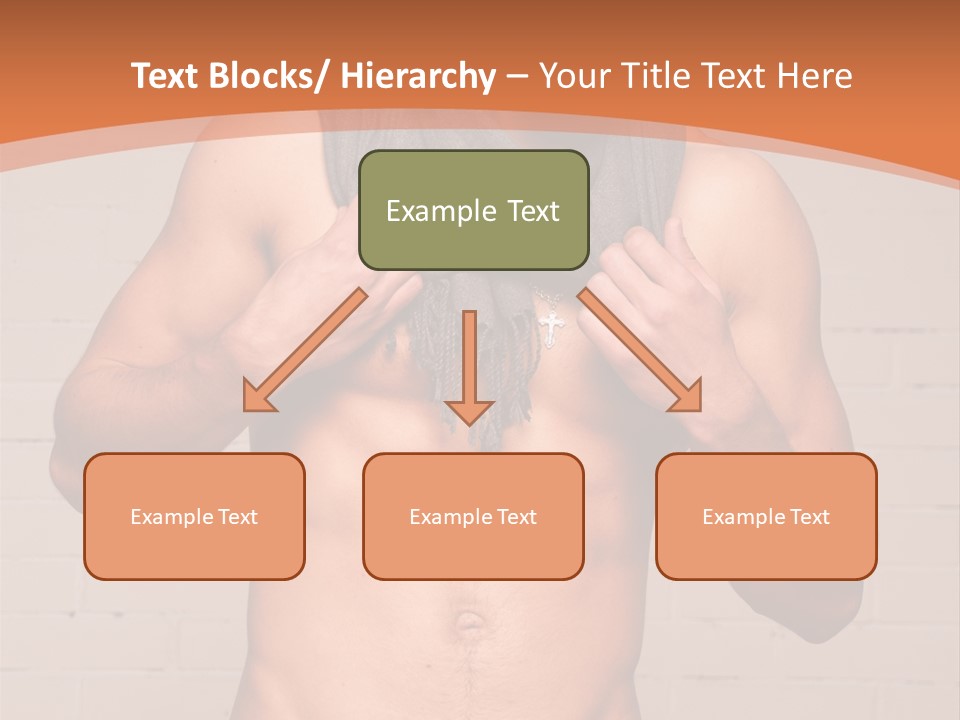 Text Blocks/ Hierarchy – Your Title Text Here

Example Text

Example Text

Example Text

Example Text